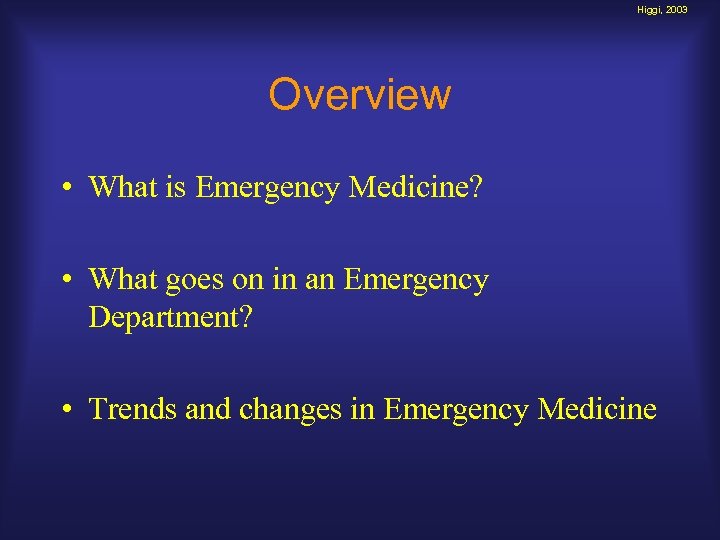 Higgi, 2003

Overview

• What is Emergency Medicine?

• What goes on in an Emergency Department?

• Trends and changes in Emergency Medicine